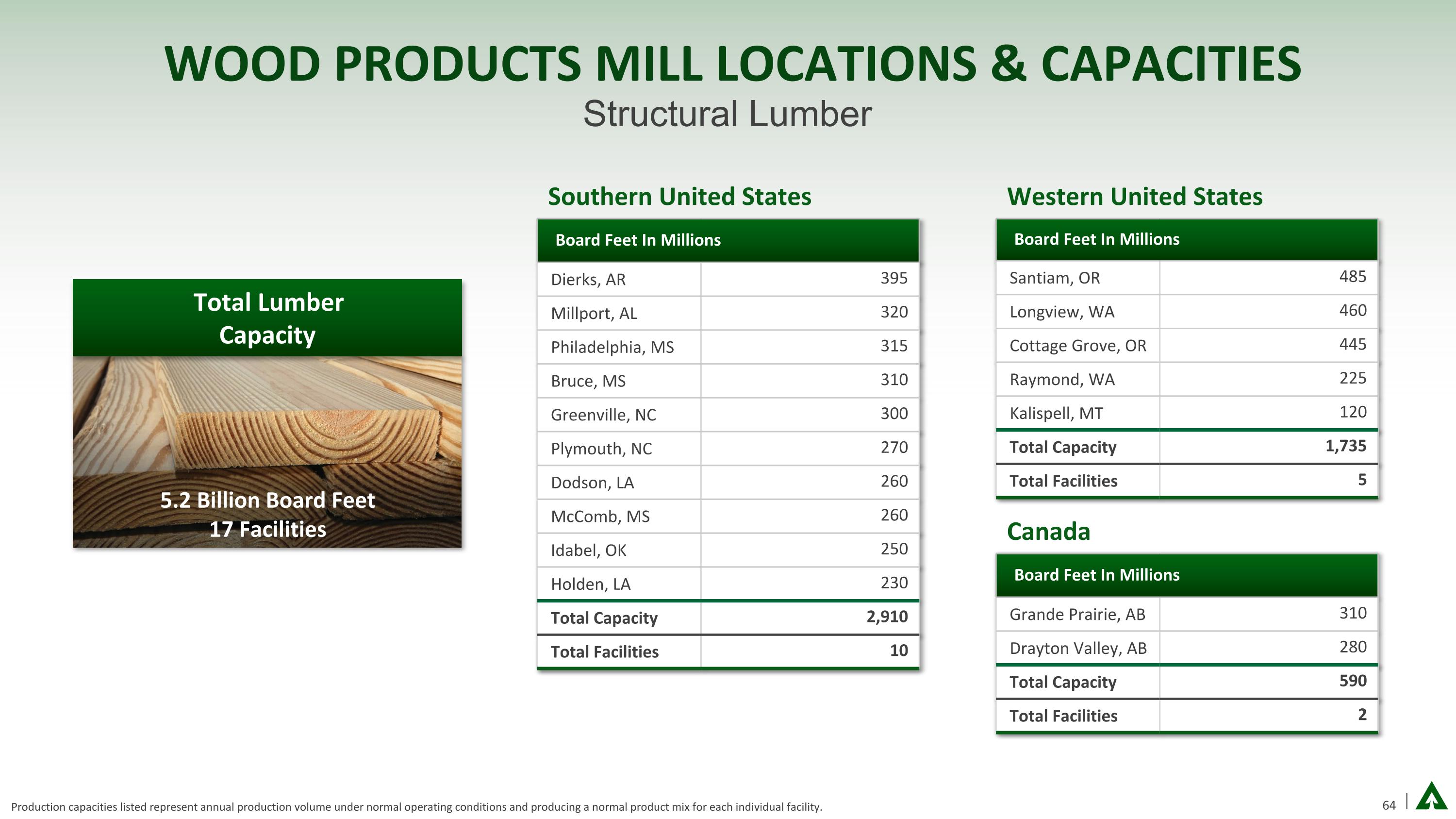 WOOD PRODUCTS MILL LOCATIONS & CAPACITIES
Structural Lumber

Total Lumber Capacity

5.2 Billion Board Feet
17 Facilities

Southern United States

| Board Feet In Millions | |
|---|---|
| Dierks, AR | 395 |
| Millport, AL | 320 |
| Philadelphia, MS | 315 |
| Bruce, MS | 310 |
| Greenville, NC | 300 |
| Plymouth, NC | 270 |
| Dodson, LA | 260 |
| McComb, MS | 260 |
| Idabel, OK | 250 |
| Holden, LA | 230 |
| Total Capacity | 2,910 |
| Total Facilities | 10 |

Western United States

| Board Feet In Millions | |
|---|---|
| Santiam, OR | 485 |
| Longview, WA | 460 |
| Cottage Grove, OR | 445 |
| Raymond, WA | 225 |
| Kalispell, MT | 120 |
| Total Capacity | 1,735 |
| Total Facilities | 5 |

Canada

| Board Feet In Millions | |
|---|---|
| Grande Prairie, AB | 310 |
| Drayton Valley, AB | 280 |
| Total Capacity | 590 |
| Total Facilities | 2 |

Production capacities listed represent annual production volume under normal operating conditions and producing a normal product mix for each individual facility.

64